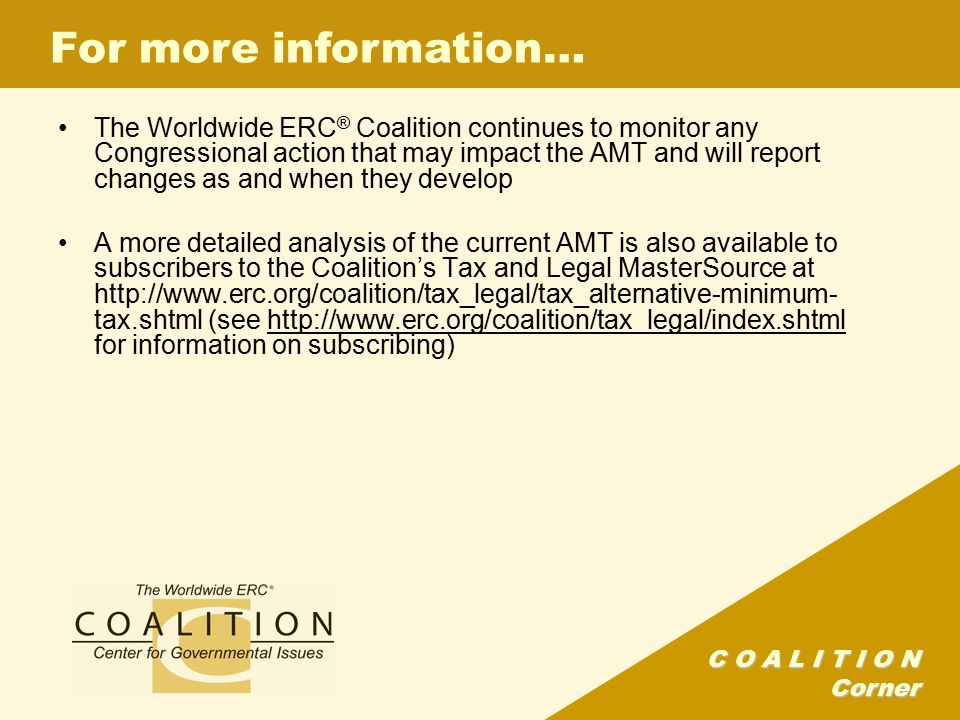 For more information…

• The Worldwide ERC® Coalition continues to monitor any Congressional action that may impact the AMT and will report changes as and when they develop

• A more detailed analysis of the current AMT is also available to subscribers to the Coalition's Tax and Legal MasterSource at http://www.erc.org/coalition/tax_legal/tax_alternative-minimum-tax.shtml (see http://www.erc.org/coalition/tax_legal/index.shtml for information on subscribing)

The Worldwide ERC®
COALITION
Center for Governmental Issues

COALITION
Corner